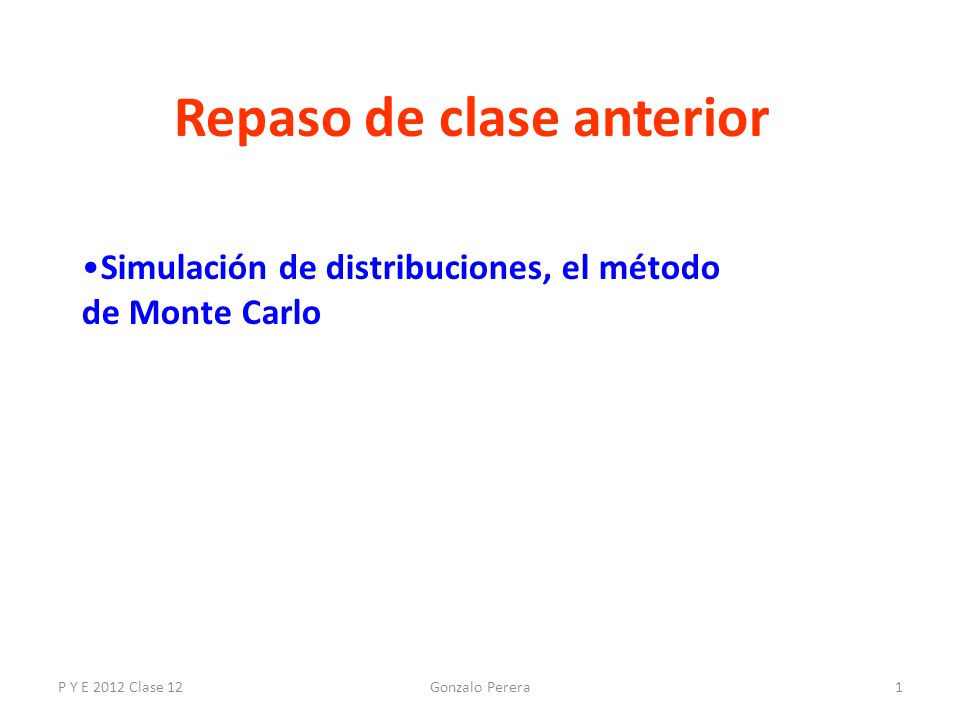 Repaso de clase anterior

•Simulación de distribuciones, el método de Monte Carlo

P Y E 2012 Clase 12

Gonzalo Perera

1